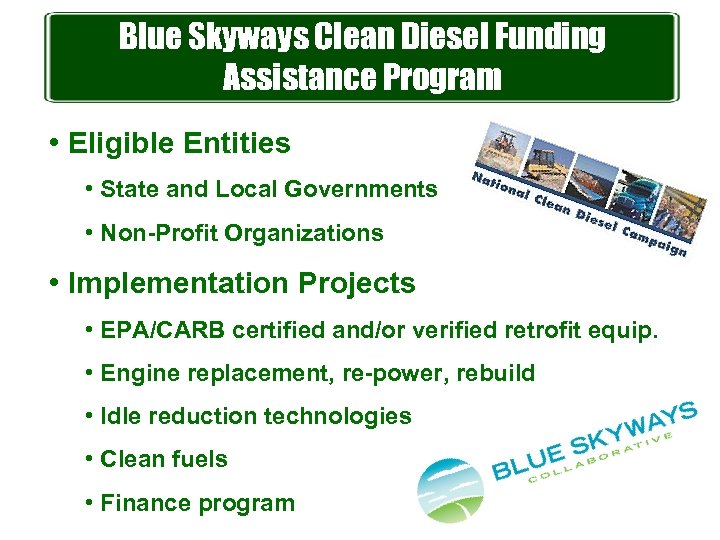 Blue Skyways Clean Diesel Funding Assistance Program

• Eligible Entities

• State and Local Governments

• Non-Profit Organizations

National Clean Diesel Campaign

• Implementation Projects

• EPA/CARB certified and/or verified retrofit equip.

• Engine replacement, re-power, rebuild

• Idle reduction technologies

• Clean fuels

• Finance program

BLUE SKYWAYS COLLABORATIVE